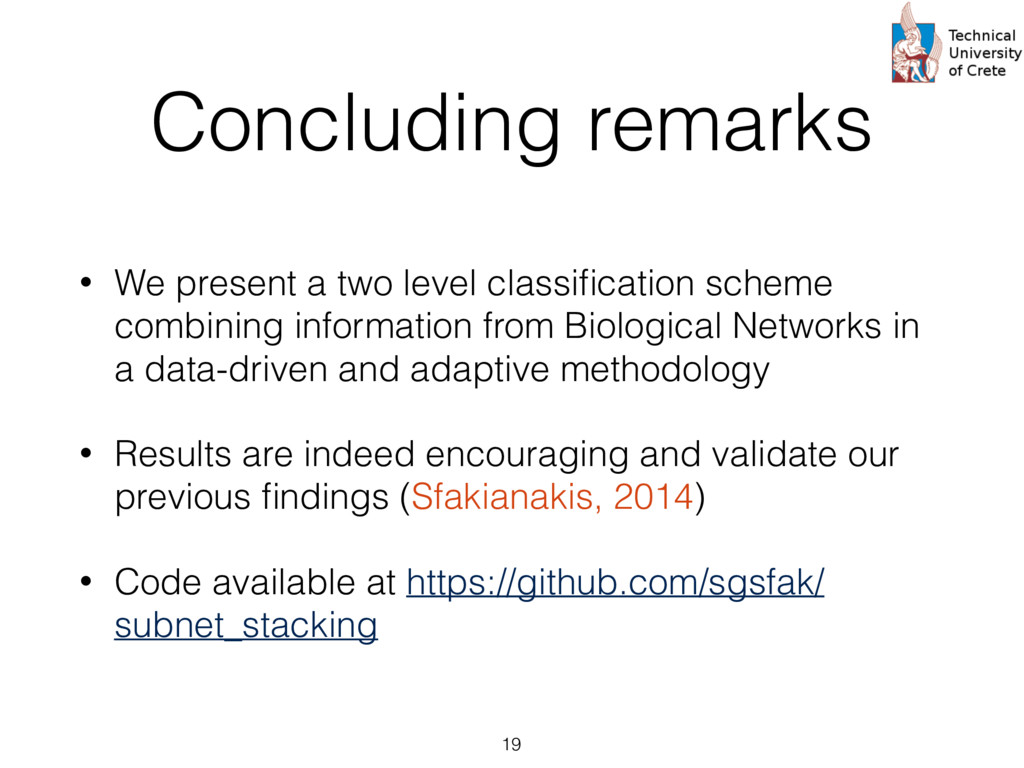 Technical University of Crete

Concluding remarks

• We present a two level classification scheme combining information from Biological Networks in a data-driven and adaptive methodology

• Results are indeed encouraging and validate our previous findings (Sfakianakis, 2014)

• Code available at https://github.com/sgsfak/subnet_stacking

19